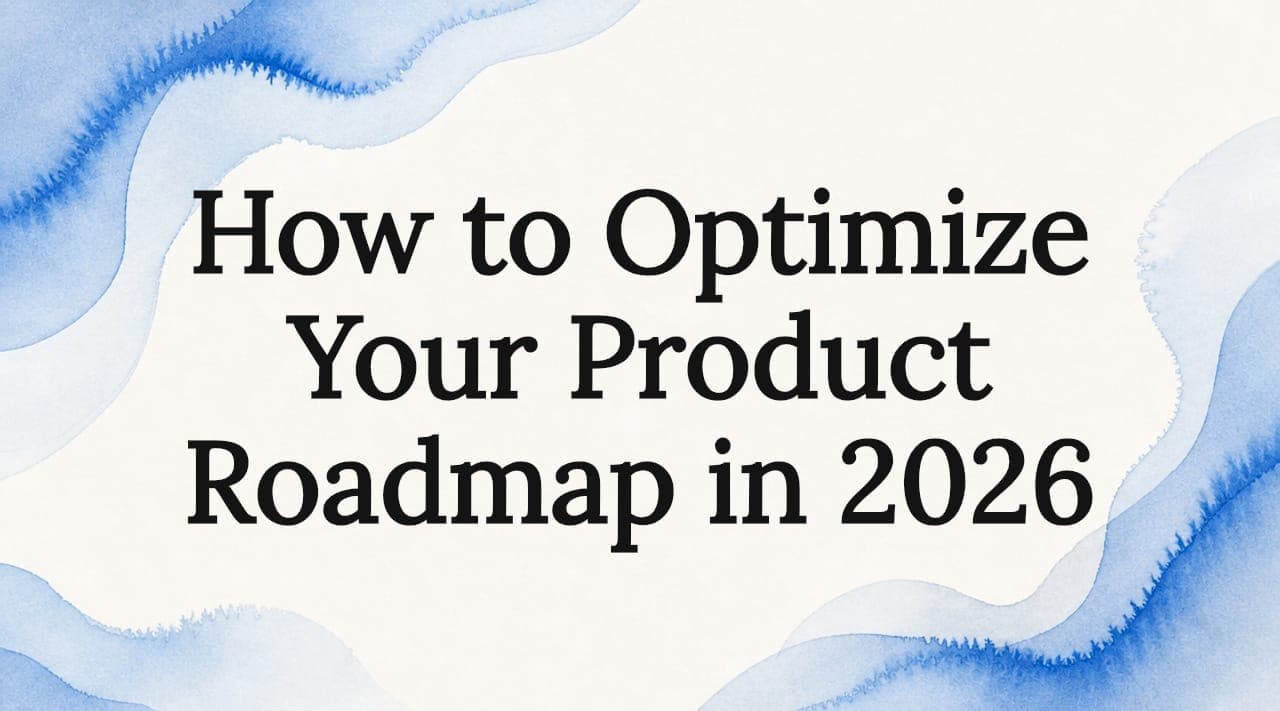 How to Optimize Your Product Roadmap in 2026